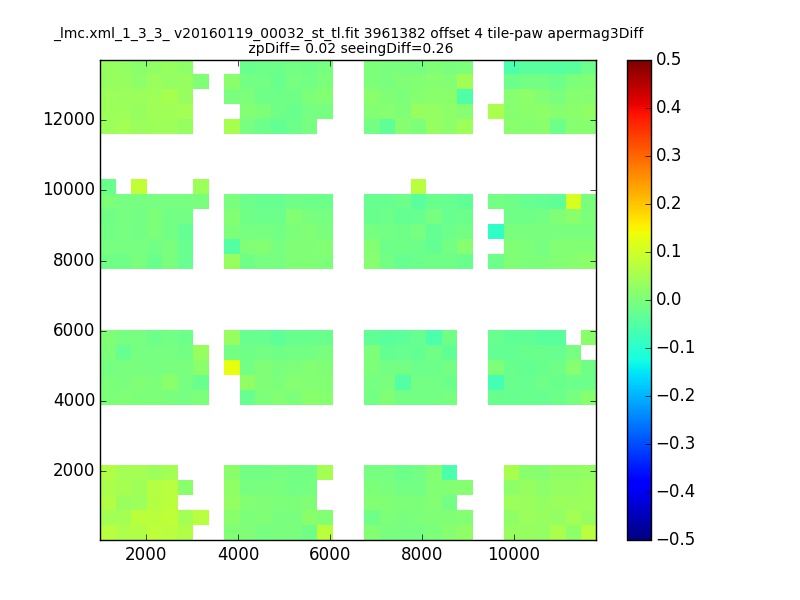 _lmc.xml_1_3_3_ v20160119_00032_st_tl.fit 3961382 offset 4 tile-paw apermag3Diff
zpDiff= 0.02 seeingDiff=0.26

12000
10000
8000
6000
4000
2000

2000 4000 6000 8000 10000

0.5
0.4
0.3
0.2
0.1
0.0
−0.1
−0.2
−0.3
−0.4
−0.5